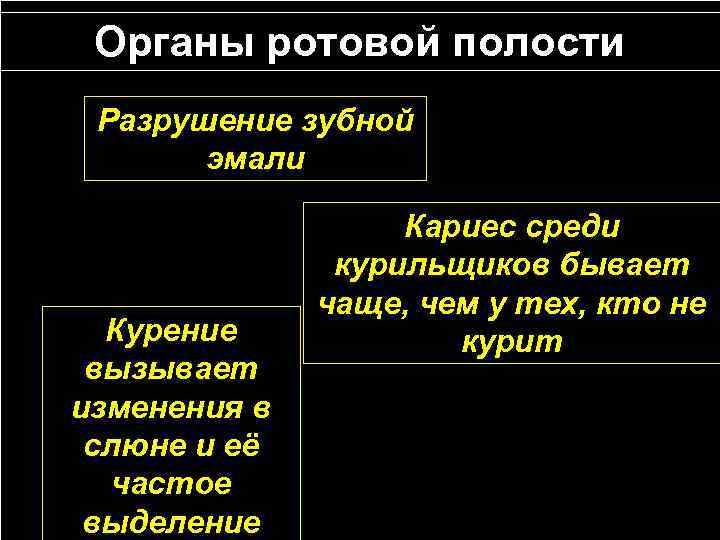 Органы ротовой полости

Разрушение зубной эмали

Кариес среди курильщиков бывает чаще, чем у тех, кто не курит

Курение вызывает изменения в слюне и её частое выделение